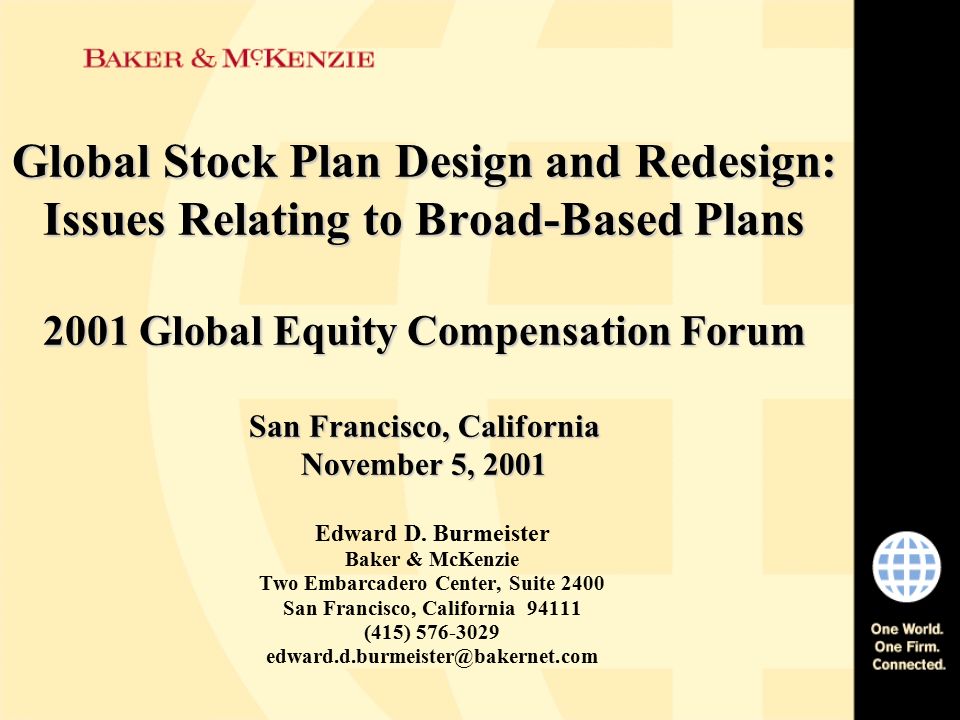 BAKER & McKENZIE

Global Stock Plan Design and Redesign: Issues Relating to Broad-Based Plans

2001 Global Equity Compensation Forum

San Francisco, California
November 5, 2001

Edward D. Burmeister
Baker & McKenzie
Two Embarcadero Center, Suite 2400
San Francisco, California 94111
(415) 576-3029
edward.d.burmeister@bakernet.com

One World.
One Firm.
Connected.